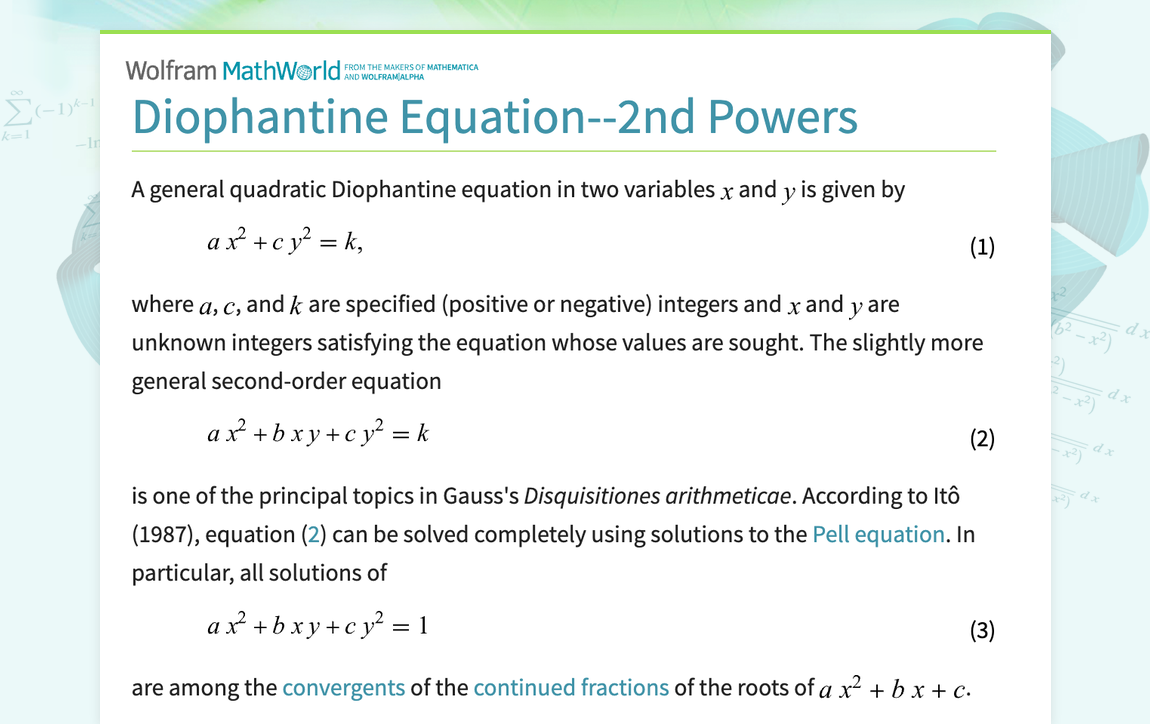 Wolfram MathWorld FROM THE MAKERS OF MATHEMATICA AND WOLFRAM|ALPHA

Diophantine Equation--2nd Powers

A general quadratic Diophantine equation in two variables $x$ and $y$ is given by

$a x^2 + c y^2 = k,$ (1)

where $a$, $c$, and $k$ are specified (positive or negative) integers and $x$ and $y$ are unknown integers satisfying the equation whose values are sought. The slightly more general second-order equation

$a x^2 + b x y + c y^2 = k$ (2)

is one of the principal topics in Gauss's Disquisitiones arithmeticae. According to Itô (1987), equation (2) can be solved completely using solutions to the Pell equation. In particular, all solutions of

$a x^2 + b x y + c y^2 = 1$ (3)

are among the convergents of the continued fractions of the roots of $a x^2 + b x + c$.